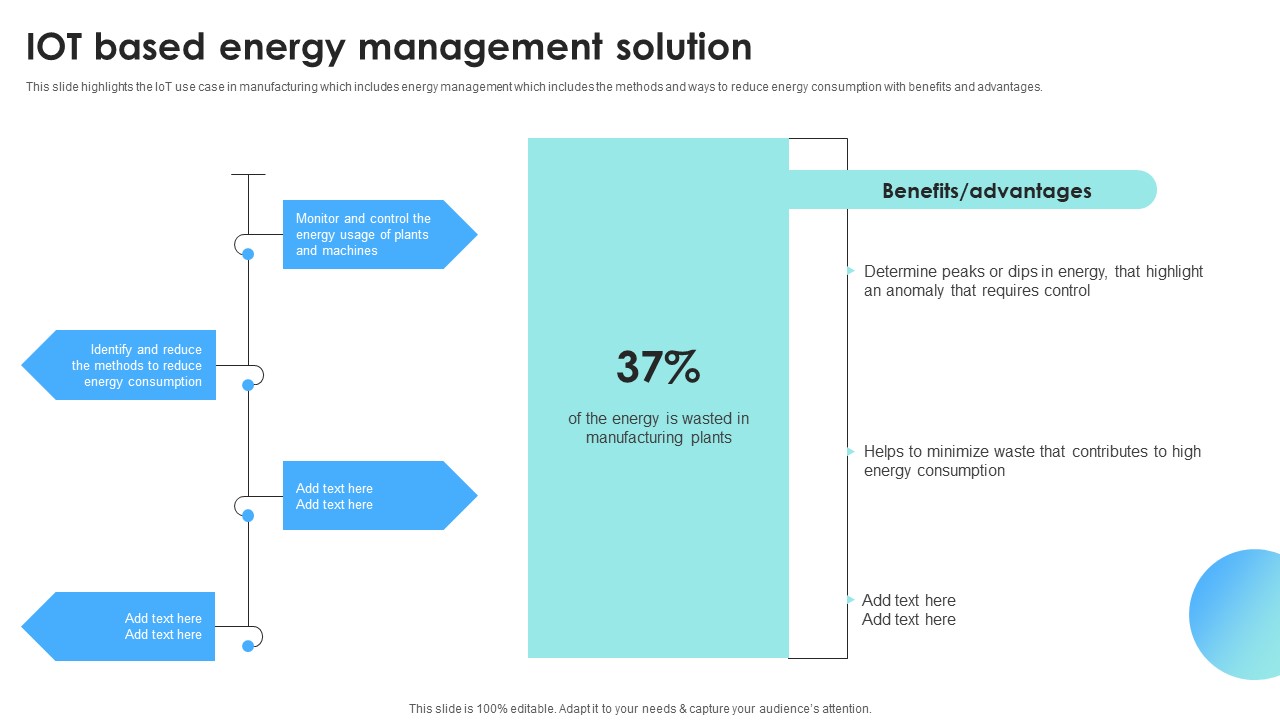 IOT based energy management solution

This slide highlights the IoT use case in manufacturing which includes energy management which includes the methods and ways to reduce energy consumption with benefits and advantages.

Monitor and control the energy usage of plants and machines

Identify and reduce the methods to reduce energy consumption

Add text here
Add text here

Add text here
Add text here

37%

of the energy is wasted in manufacturing plants

Benefits/advantages

Determine peaks or dips in energy, that highlight an anomaly that requires control

Helps to minimize waste that contributes to high energy consumption

Add text here
Add text here

This slide is 100% editable. Adapt it to your needs & capture your audience's attention.